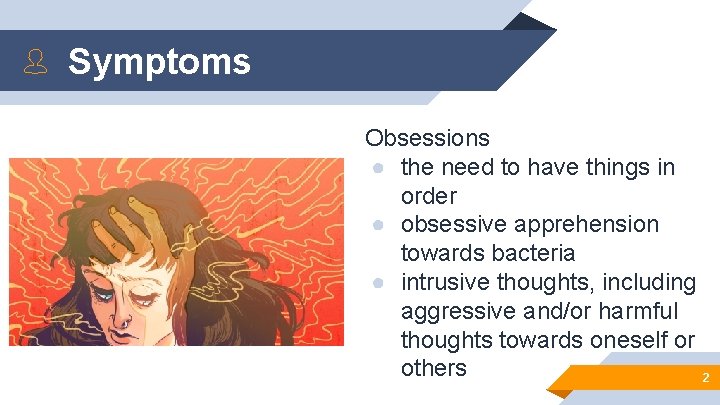 Symptoms

Obsessions
● the need to have things in order
● obsessive apprehension towards bacteria
● intrusive thoughts, including aggressive and/or harmful thoughts towards oneself or others

2